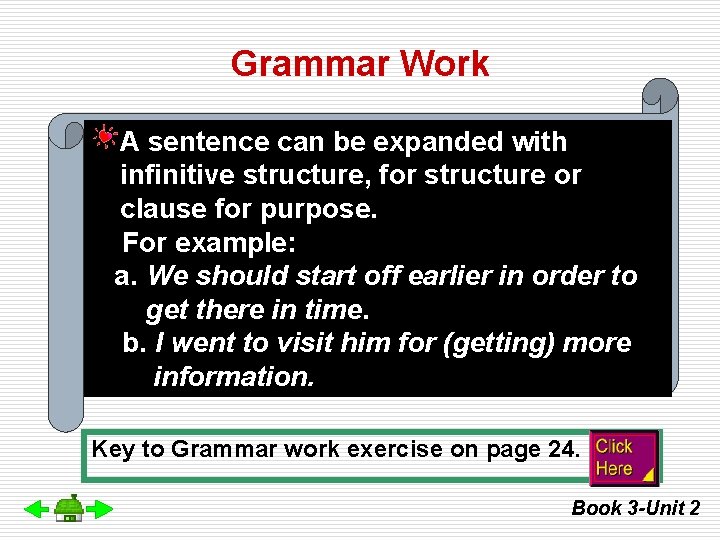 Grammar Work

A sentence can be expanded with infinitive structure, for structure or clause for purpose.
For example:
a. We should start off earlier in order to get there in time.
b. I went to visit him for (getting) more information.

Key to Grammar work exercise on page 24.

Click Here

Book 3-Unit 2